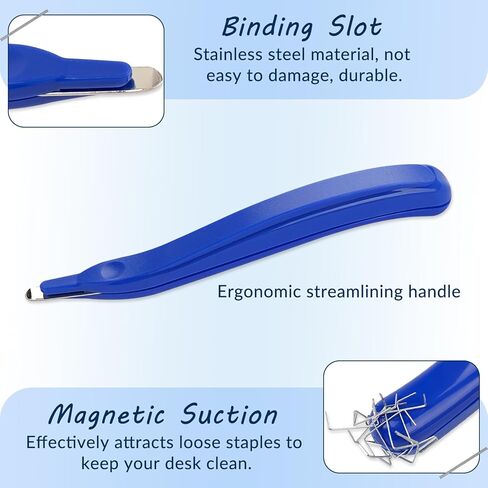 Binding Slot
Stainless steel material, not easy to damage, durable.

Ergonomic streamlining handle

Magnetic Suction
Effectively attracts loose staples to keep your desk clean.